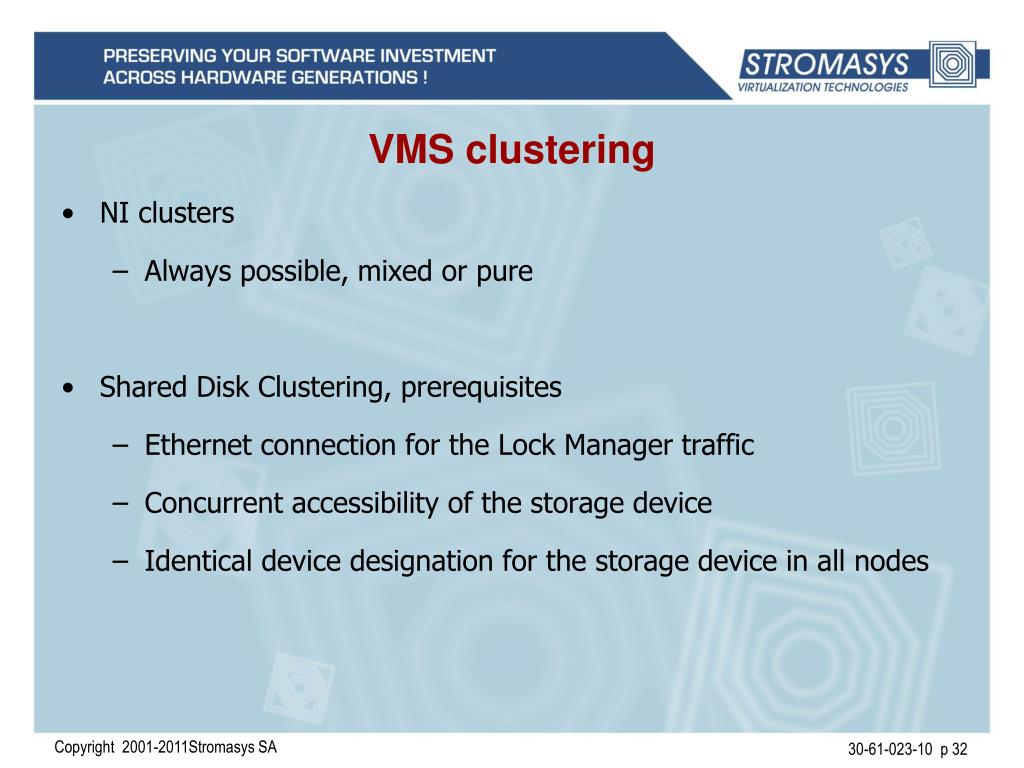 PRESERVING YOUR SOFTWARE INVESTMENT ACROSS HARDWARE GENERATIONS !

STROMASYS
VIRTUALIZATION TECHNOLOGIES

VMS clustering

• NI clusters
– Always possible, mixed or pure

• Shared Disk Clustering, prerequisites
– Ethernet connection for the Lock Manager traffic
– Concurrent accessibility of the storage device
– Identical device designation for the storage device in all nodes

Copyright 2001-2011Stromasys SA

30-61-023-10 p 32